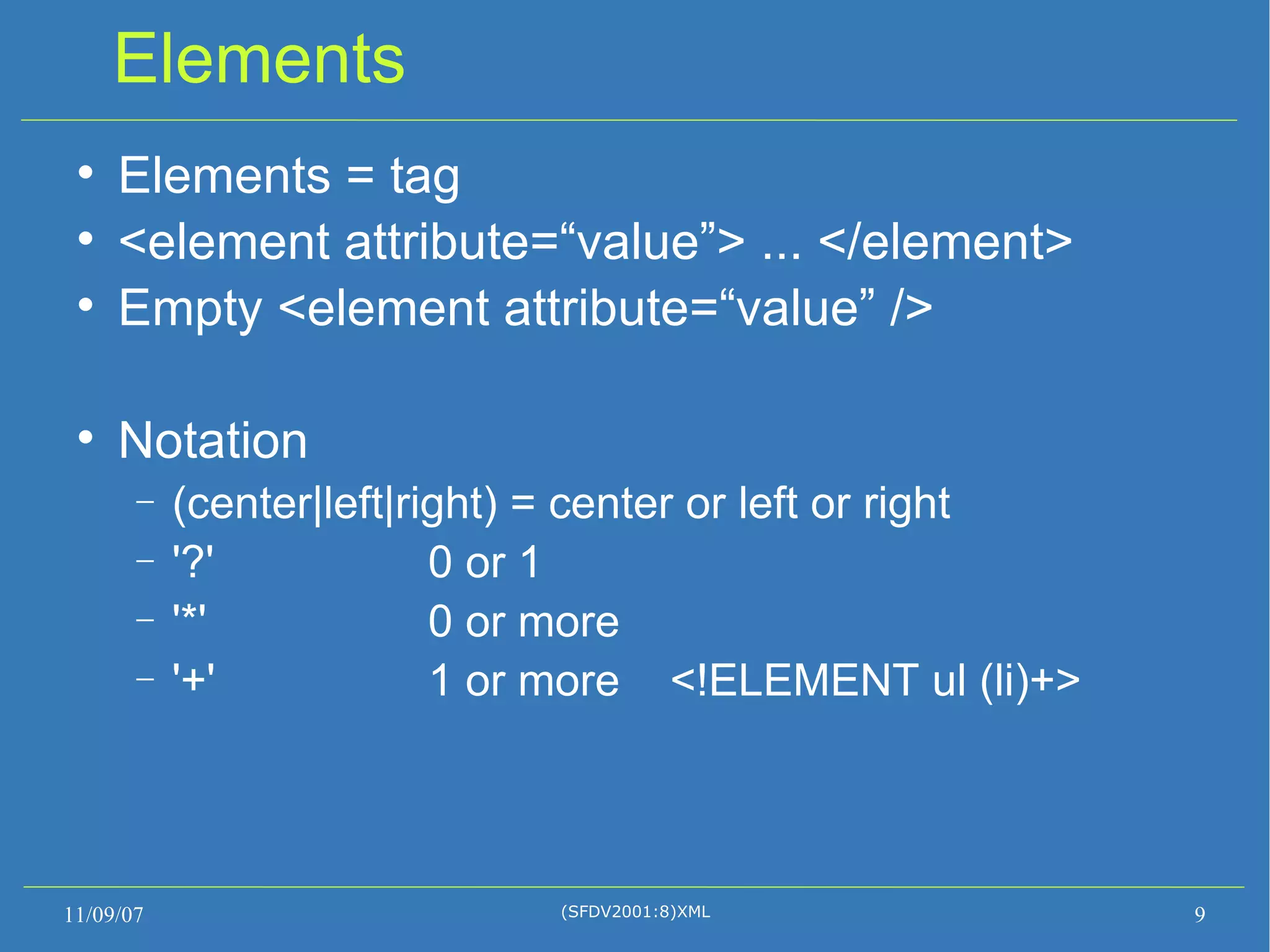 Elements

• Elements = tag
• <element attribute=“value”> ... </element>
• Empty <element attribute=“value” />

• Notation
– (center|left|right) = center or left or right
– '?' 0 or 1
– '*' 0 or more
– '+' 1 or more <!ELEMENT ul (li)+>

11/09/07
(SFDV2001:8)XML
9